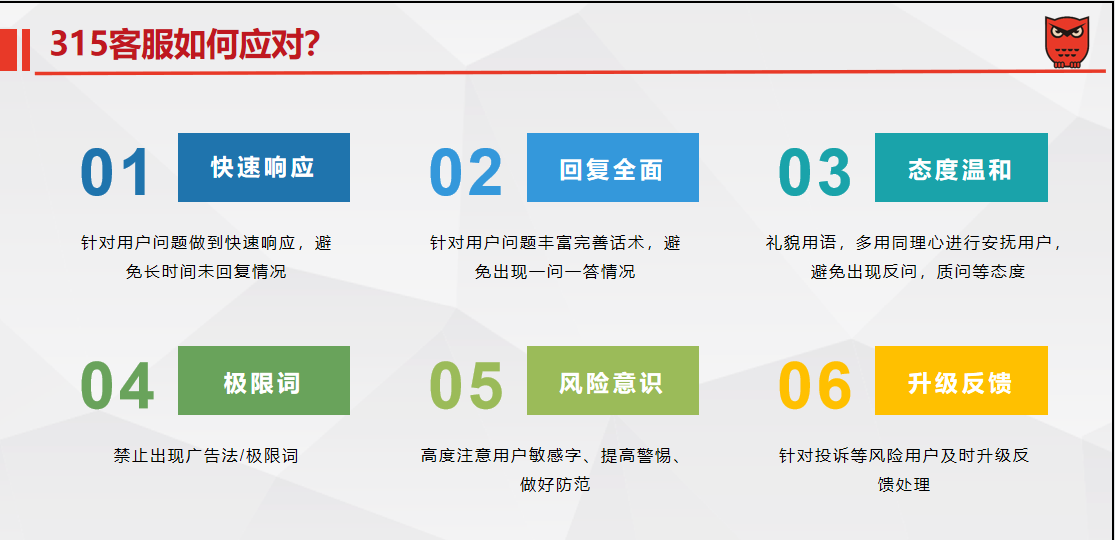 315客服如何应对?

01 快速响应

针对用户问题做到快速响应，避免长时间未回复情况

02 回复全面

针对用户问题丰富完善话术，避免出现一问一答情况

03 态度温和

礼貌用语，多用同理心进行安抚用户，避免出现反问，质问等态度

04 极限词

禁止出现广告法/极限词

05 风险意识

高度注意用户敏感字、提高警惕、做好防范

06 升级反馈

针对投诉等风险用户及时升级反馈处理